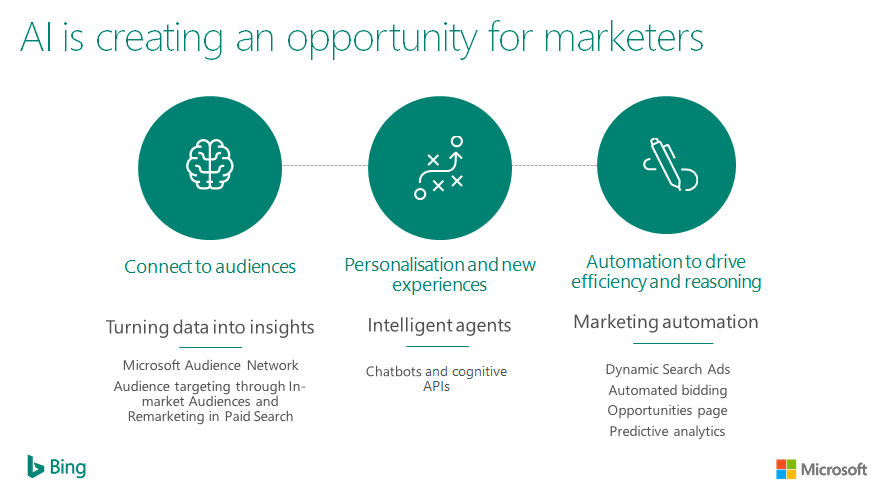 AI is creating an opportunity for marketers

Connect to audiences

Turning data into insights

Microsoft Audience Network

Audience targeting through In-market Audiences and Remarketing in Paid Search

Personalisation and new experiences

Intelligent agents

Chatbots and cognitive APIs

Automation to drive efficiency and reasoning

Marketing automation

Dynamic Search Ads

Automated bidding

Opportunities page

Predictive analytics

Bing

Microsoft